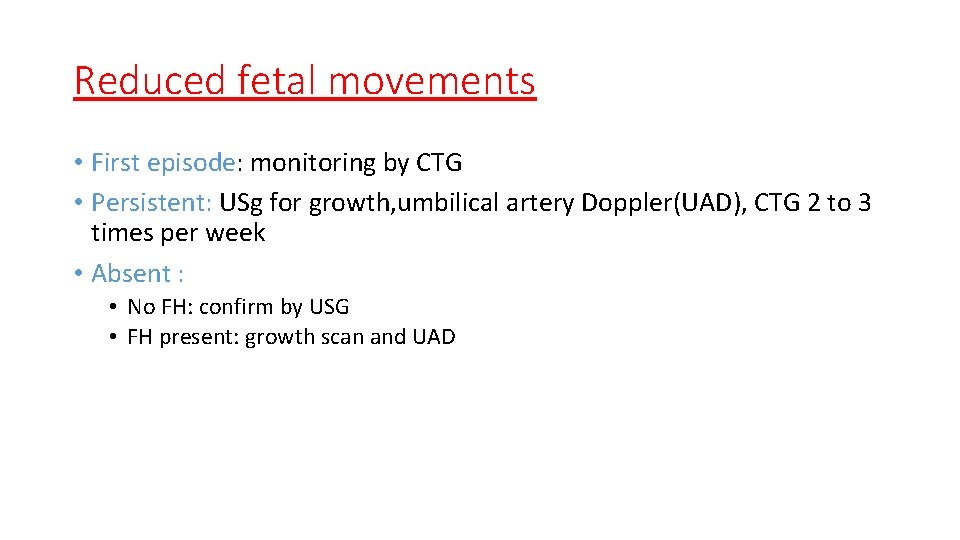 Reduced fetal movements

• First episode: monitoring by CTG
• Persistent: USg for growth,umbilical artery Doppler(UAD), CTG 2 to 3 times per week
• Absent :
  • No FH: confirm by USG
  • FH present: growth scan and UAD